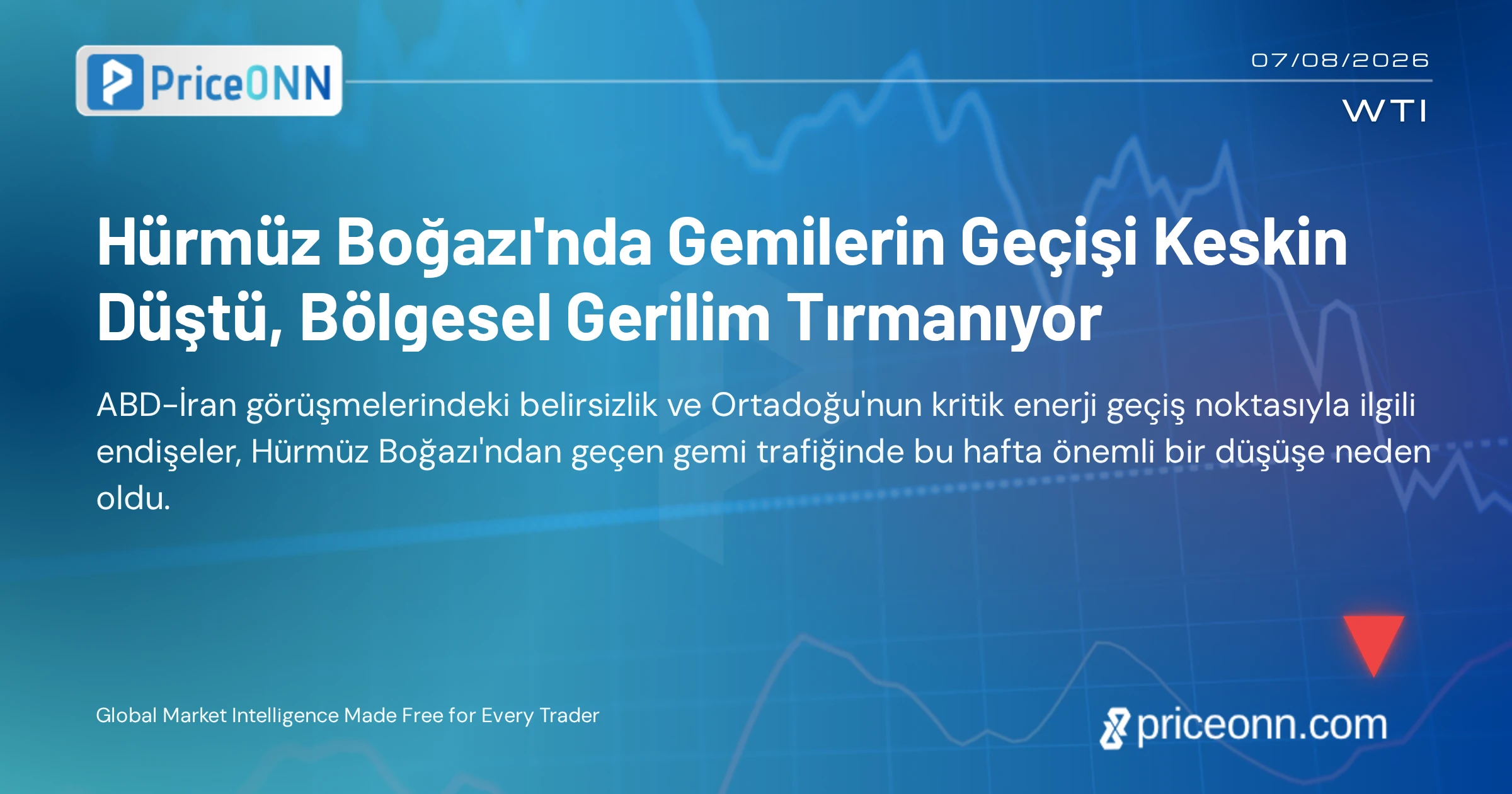 PriceONN

07/08/2026

WTI

Hürmüz Boğazı'nda Gemilerin Geçişi Keskin Düştü, Bölgesel Gerilim Tırmanıyor

ABD-İran görüşmelerindeki belirsizlik ve Ortadoğu'nun kritik enerji geçiş noktasıyla ilgili endişeler, Hürmüz Boğazı'ndan geçen gemi trafiğinde bu hafta önemli bir düşüşe neden oldu.

Global Market Intelligence Made Free for Every Trader

priceonn.com